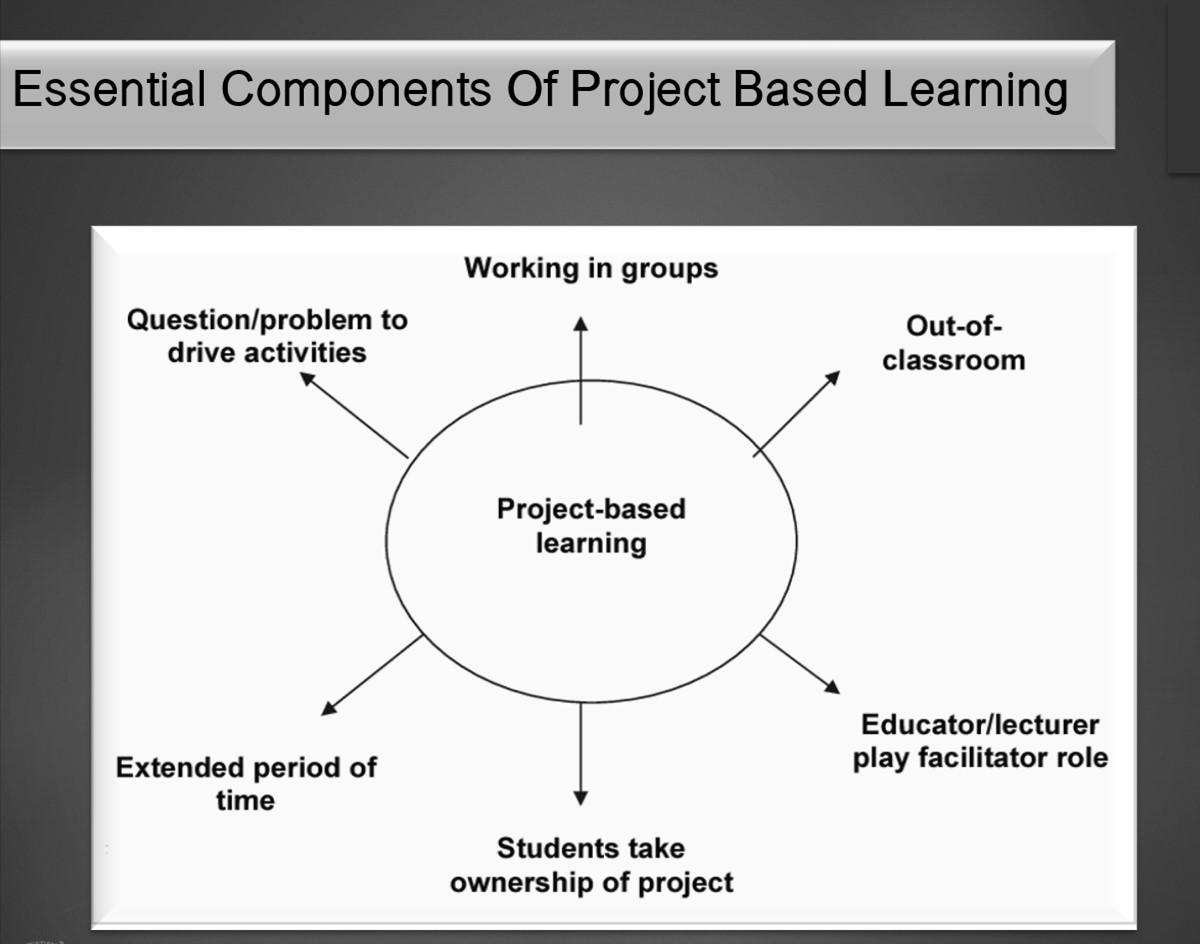 Essential Components Of Project Based Learning

Working in groups

Question/problem to drive activities

Out-of-classroom

Project-based learning

Extended period of time

Educator/lecturer play facilitator role

Students take ownership of project